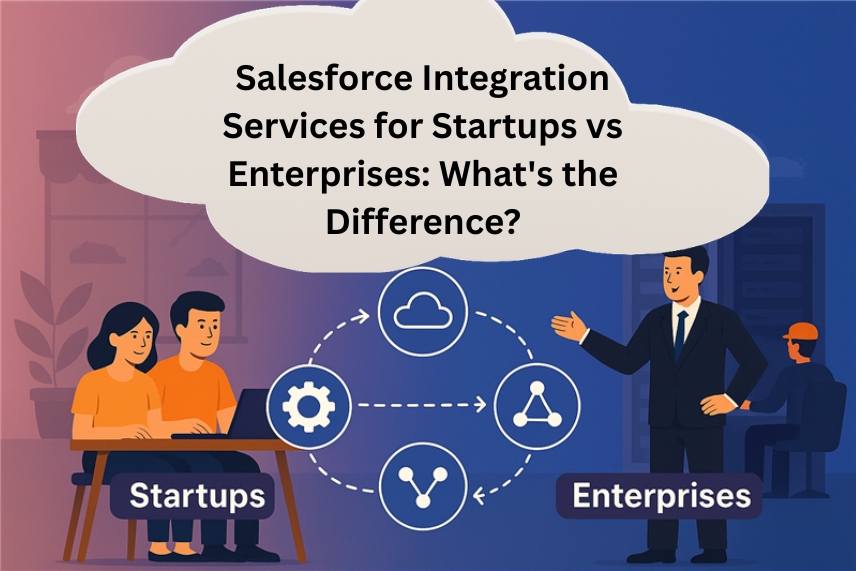 Salesforce Integration Services for Startups vs Enterprises: What's the Difference?

Startups

Enterprises